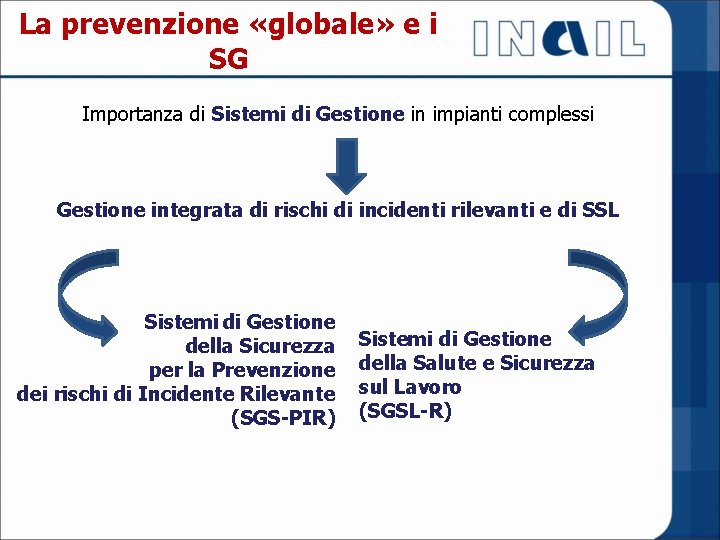 La prevenzione «globale» e i SG

INAIL

Importanza di Sistemi di Gestione in impianti complessi

Gestione integrata di rischi di incidenti rilevanti e di SSL

Sistemi di Gestione della Sicurezza per la Prevenzione dei rischi di Incidente Rilevante (SGS-PIR)

Sistemi di Gestione della Salute e Sicurezza sul Lavoro (SGSL-R)